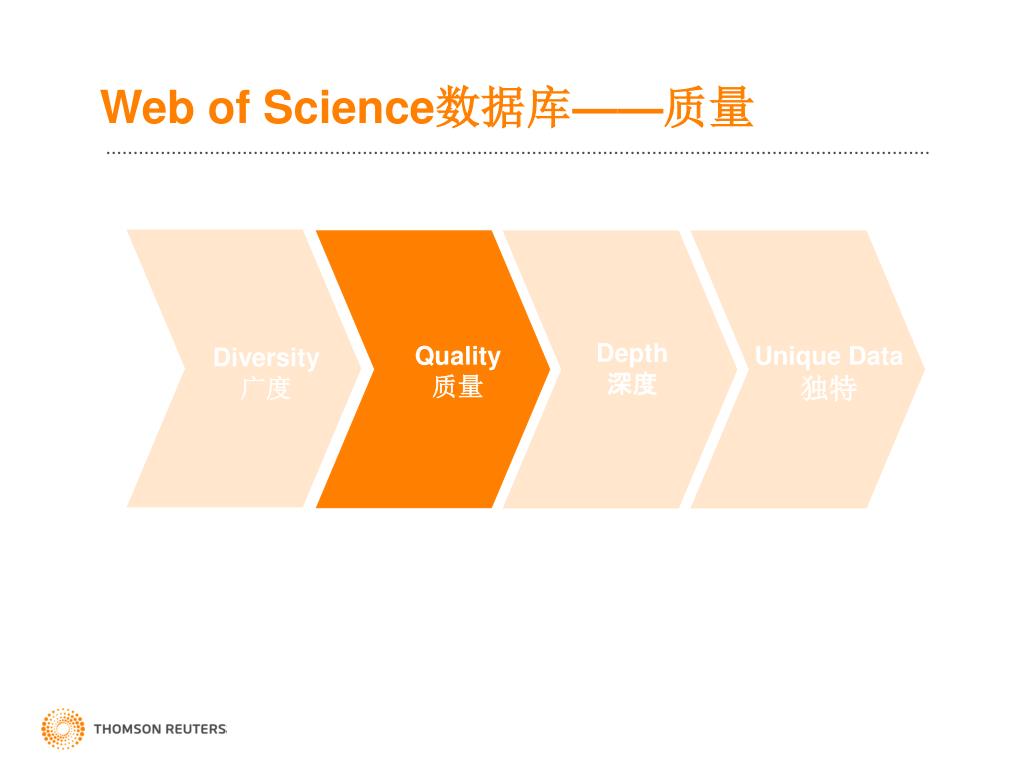 Web of Science数据库——质量

Diversity
广度

Quality
质量

Depth
深度

Unique Data
独特

THOMSON REUTERS